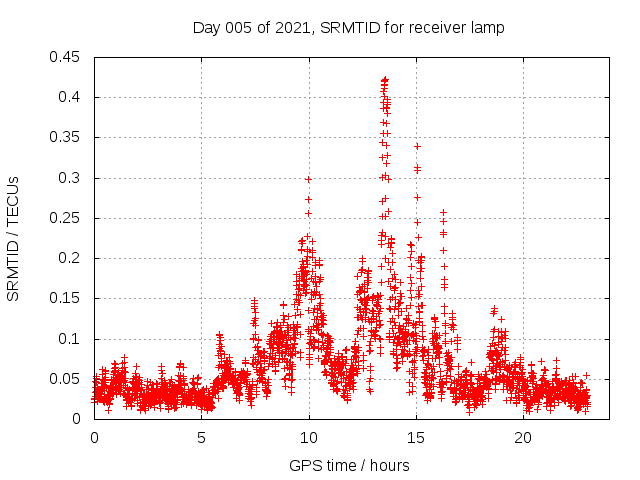 Day 005 of 2021, SRMTID for receiver lamp

SRMTID / TECUs

0.45
0.4
0.35
0.3
0.25
0.2
0.15
0.1
0.05
0

0
5
10
15
20

GPS time / hours